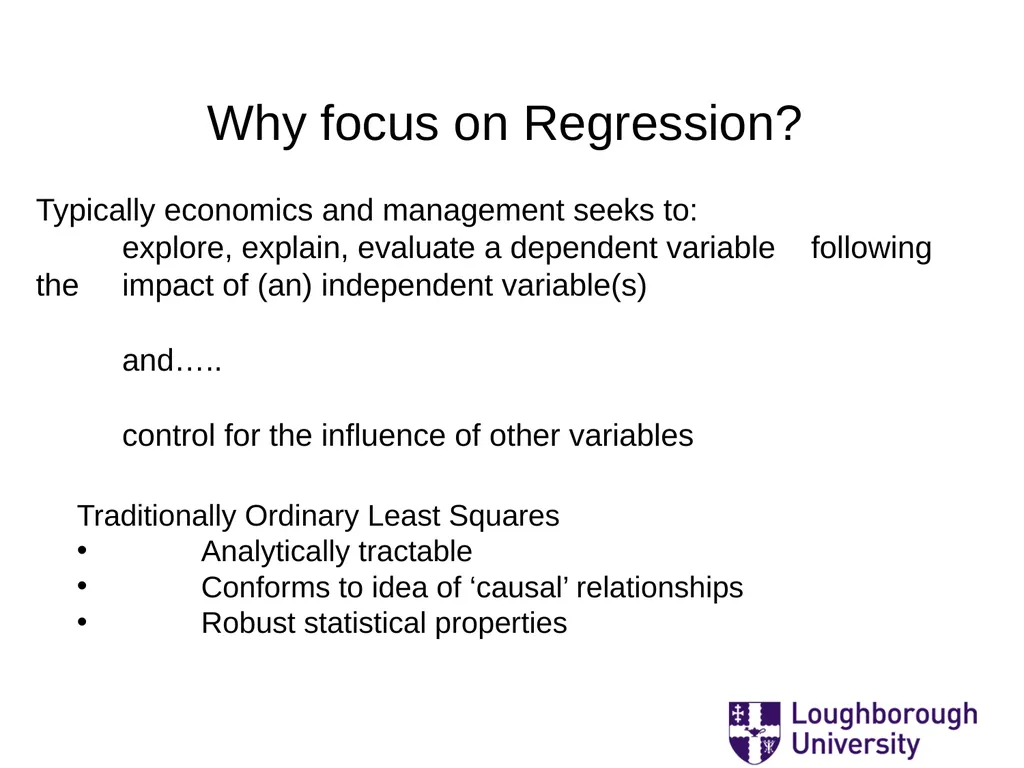 Why focus on Regression?

Typically economics and management seeks to:
explore, explain, evaluate a dependent variable following the impact of (an) independent variable(s)

and…..

control for the influence of other variables

Traditionally Ordinary Least Squares
• Analytically tractable
• Conforms to idea of ‘causal’ relationships
• Robust statistical properties

Loughborough University